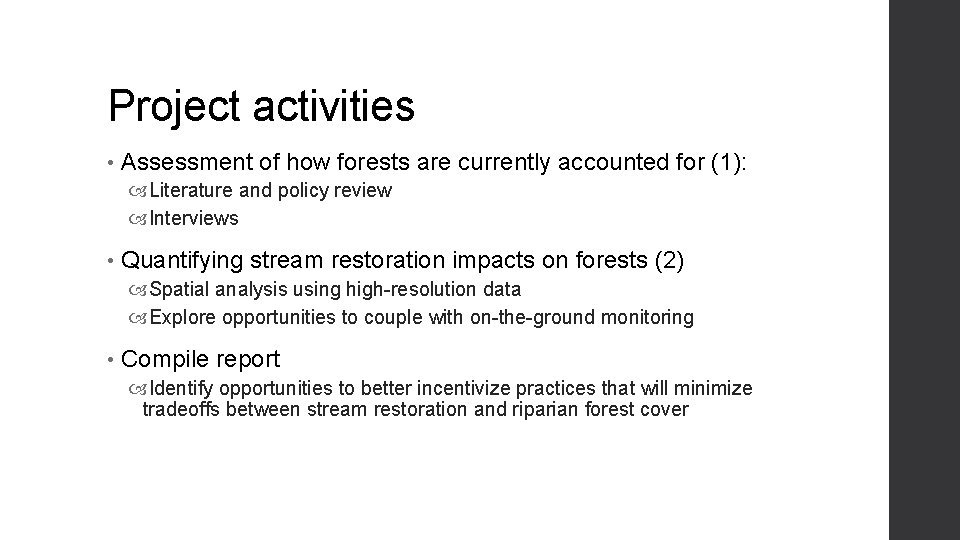 Project activities

• Assessment of how forests are currently accounted for (1):
Literature and policy review
Interviews

• Quantifying stream restoration impacts on forests (2)
Spatial analysis using high-resolution data
Explore opportunities to couple with on-the-ground monitoring

• Compile report
Identify opportunities to better incentivize practices that will minimize tradeoffs between stream restoration and riparian forest cover